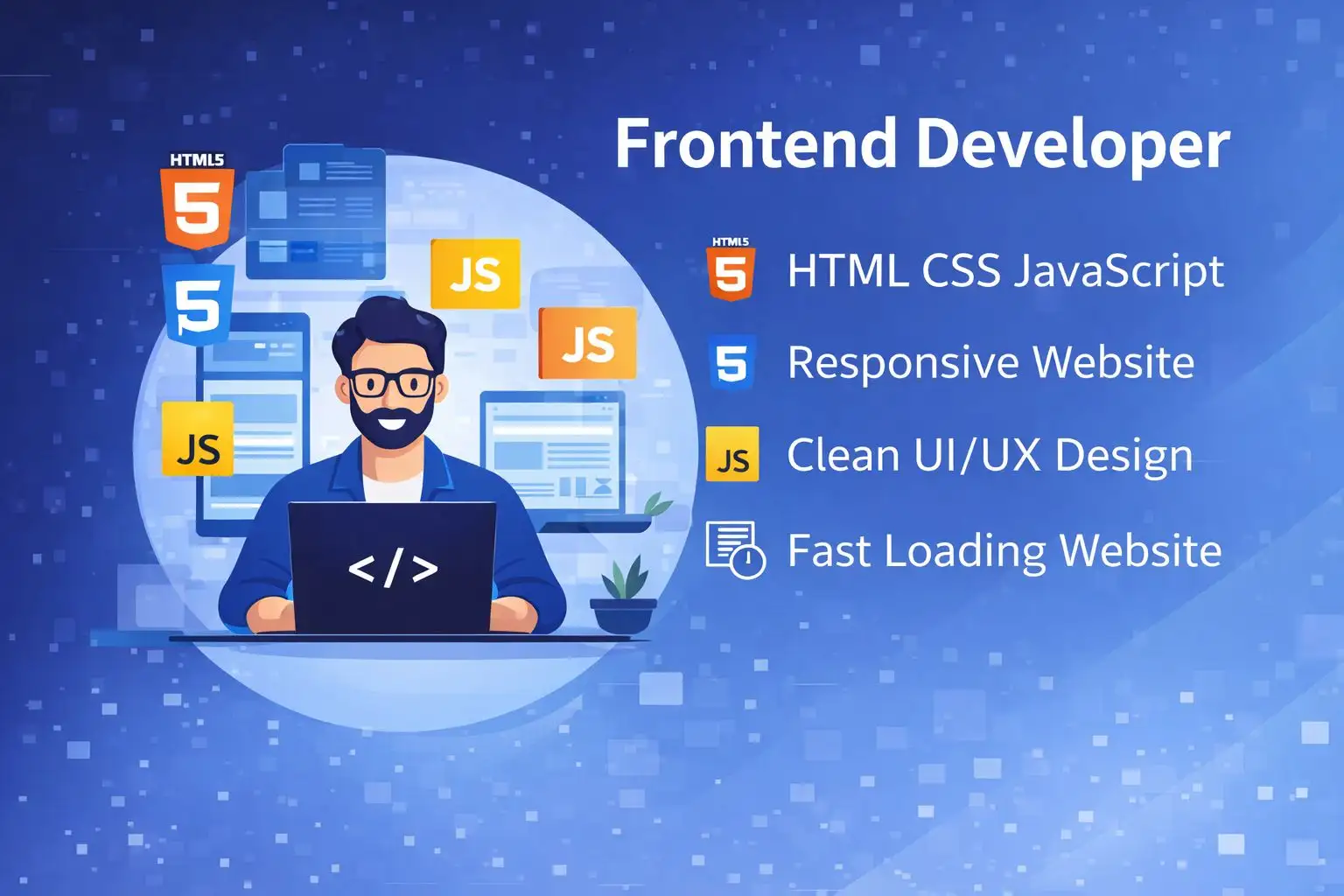 HTML5
5
5
JS
JS
JS
</>

Frontend Developer

HTML5
5
HTML CSS JavaScript

5
Responsive Website

JS
Clean UI/UX Design

Fast Loading Website